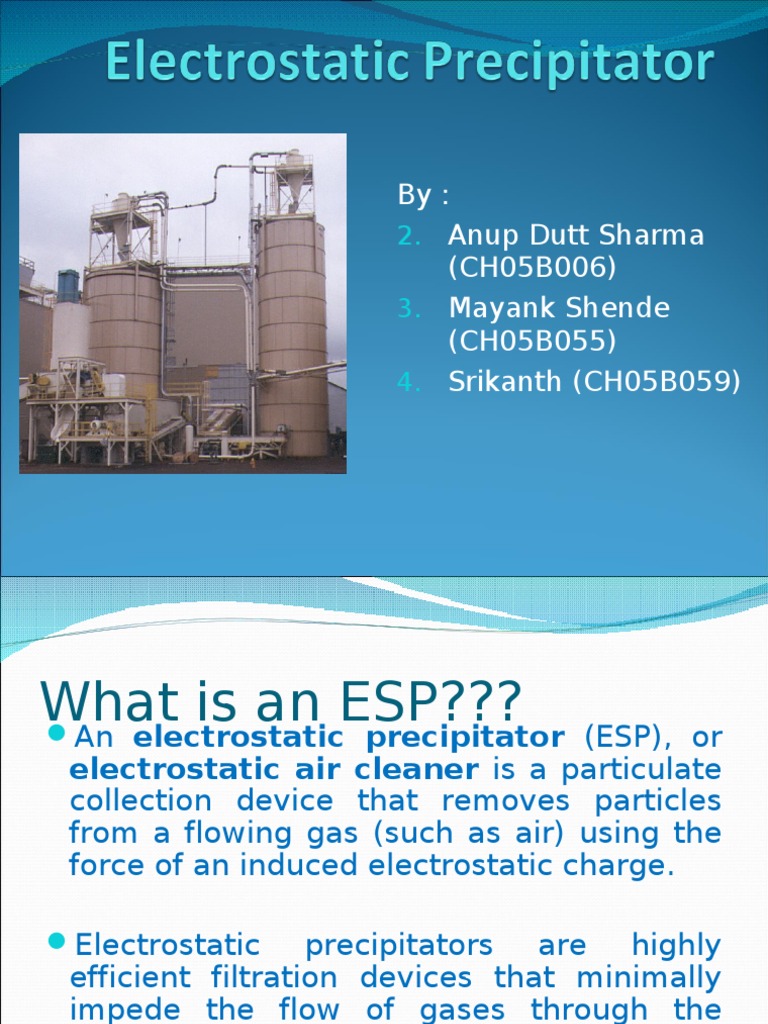 Electrostatic Precipitator

By :
2. Anup Dutt Sharma (CH05B006)
3. Mayank Shende (CH05B055)
4. Srikanth (CH05B059)

What is an ESP???

An electrostatic precipitator (ESP), or electrostatic air cleaner is a particulate collection device that removes particles from a flowing gas (such as air) using the force of an induced electrostatic charge.

Electrostatic precipitators are highly efficient filtration devices that minimally impede the flow of gases through the